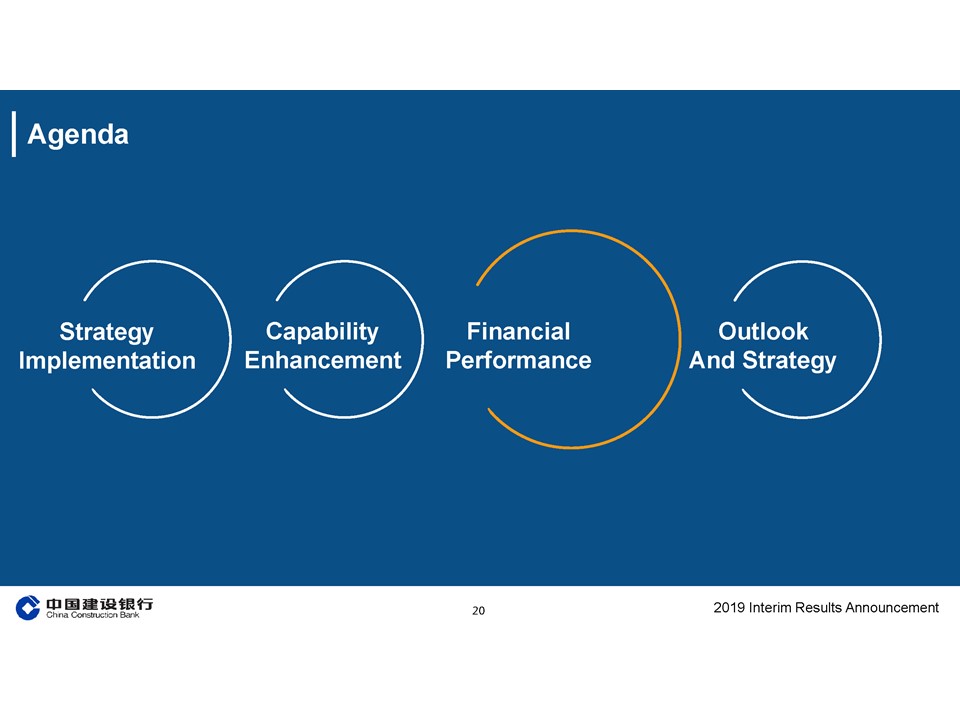 Agenda

Strategy Implementation

Capability Enhancement

Financial Performance

Outlook And Strategy

中国建设银行
China Construction Bank

20

2019 Interim Results Announcement